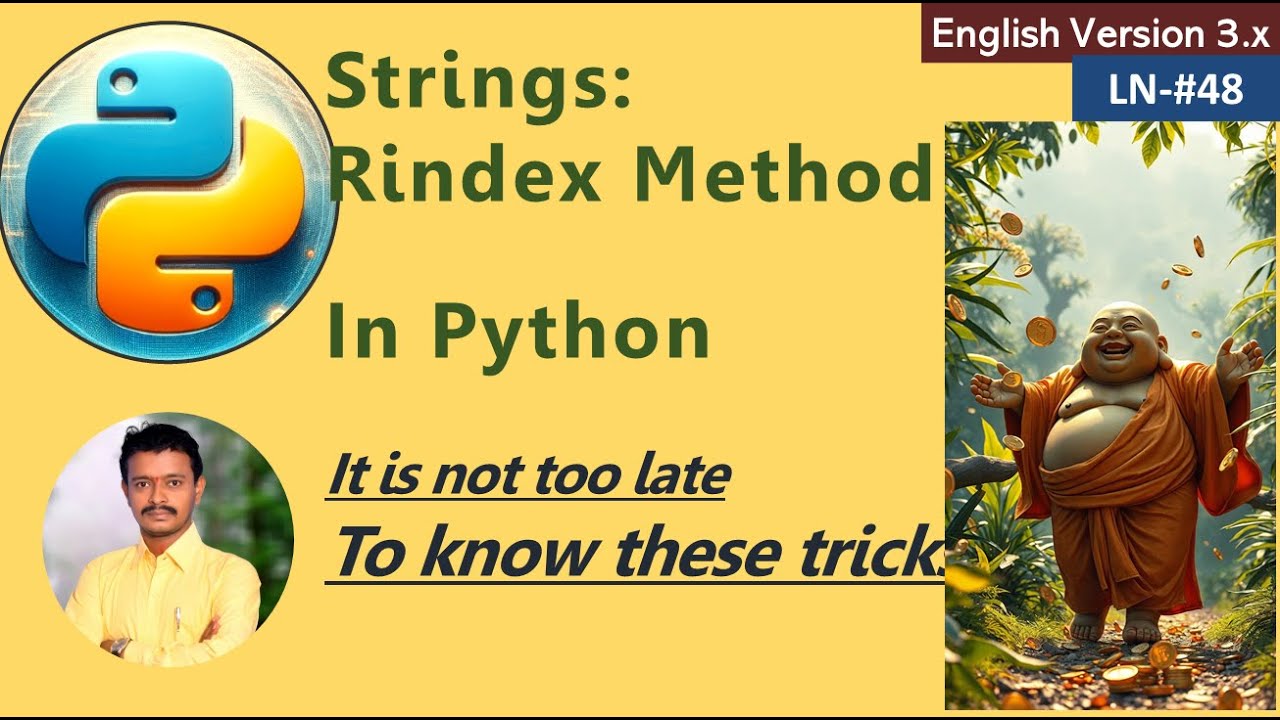 English Version 3.x
LN-#48

Strings:
Rindex Method

In Python

It is not too late
To know these trick